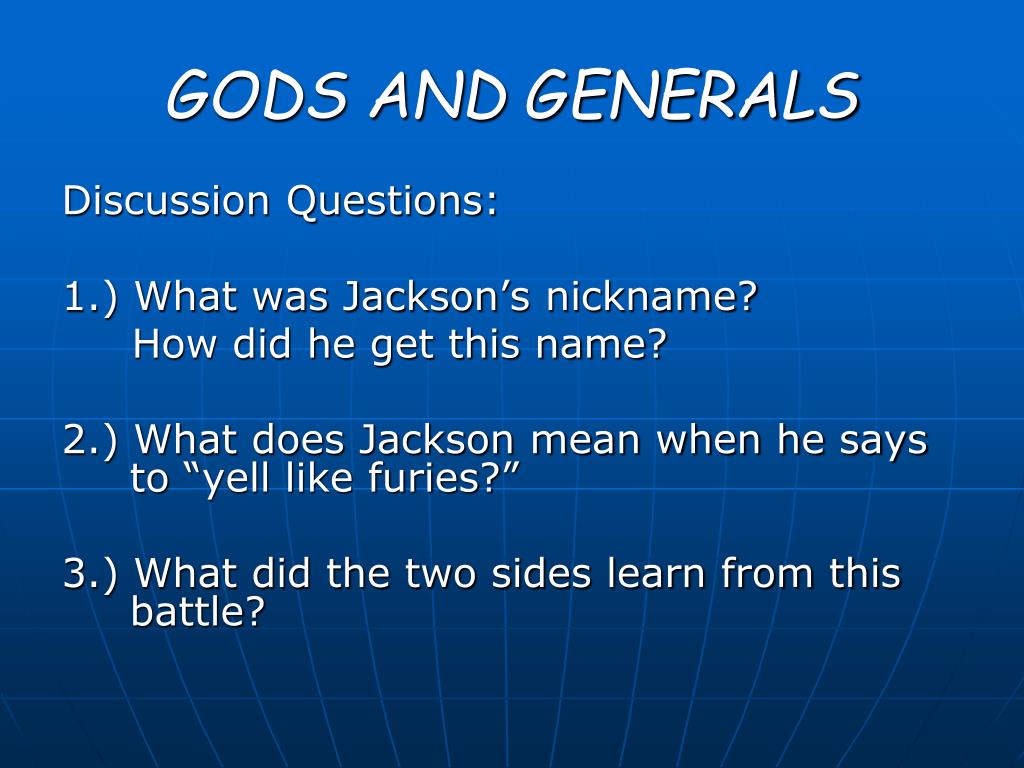 GODS AND GENERALS

Discussion Questions:

1.) What was Jackson’s nickname?
How did he get this name?

2.) What does Jackson mean when he says to “yell like furies?”

3.) What did the two sides learn from this battle?